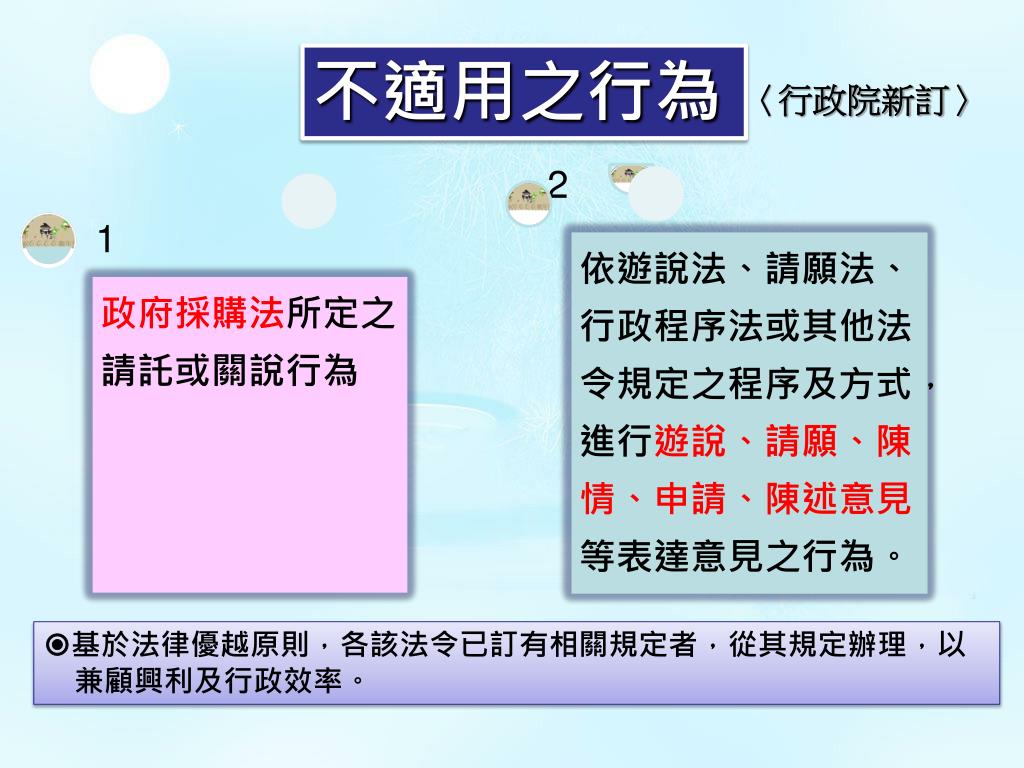 不適用之行為 〈行政院新訂〉

1

政府採購法所定之請託或關說行為

2

依遊說法、請願法、行政程序法或其他法令規定之程序及方式，進行遊說、請願、陳情、申請、陳述意見等表達意見之行為。

◉基於法律優越原則，各該法令已訂有相關規定者，從其規定辦理，以兼顧興利及行政效率。